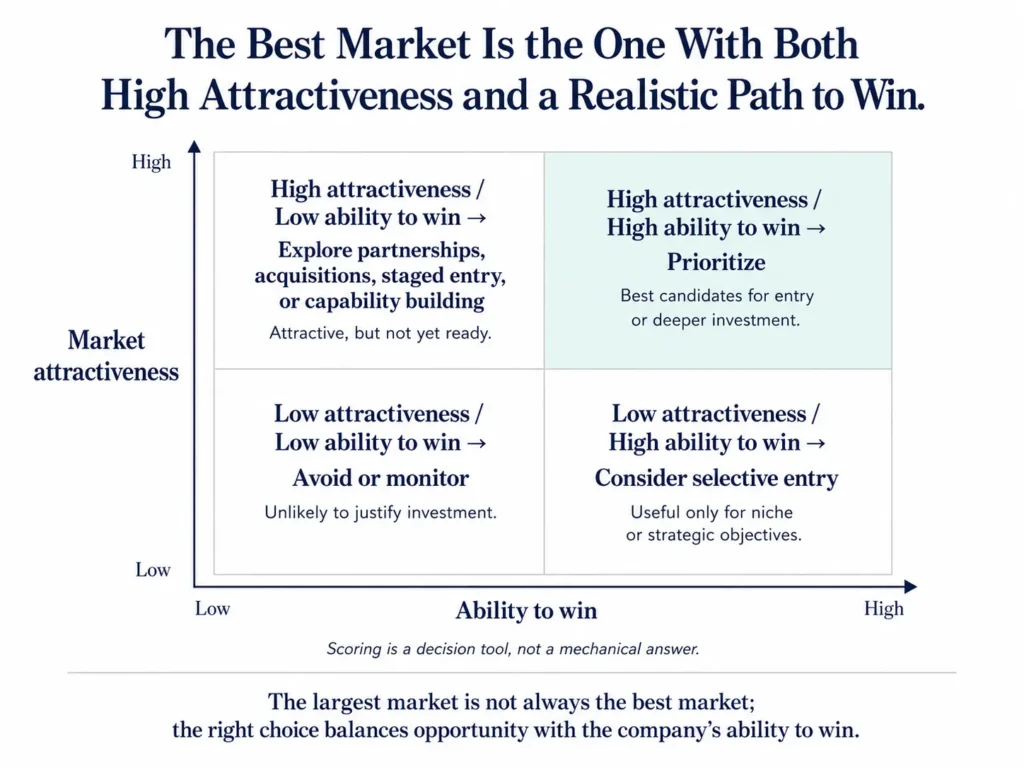 The Best Market Is the One With Both High Attractiveness and a Realistic Path to Win.

High

Market attractiveness

Low

High attractiveness / Low ability to win →
Explore partnerships, acquisitions, staged entry, or capability building
Attractive, but not yet ready.

High attractiveness / High ability to win →
Prioritize
Best candidates for entry or deeper investment.

Low attractiveness / Low ability to win →
Avoid or monitor
Unlikely to justify investment.

Low attractiveness / High ability to win →
Consider selective entry
Useful only for niche or strategic objectives.

Low

Ability to win

High

Scoring is a decision tool, not a mechanical answer.

The largest market is not always the best market; the right choice balances opportunity with the company's ability to win.